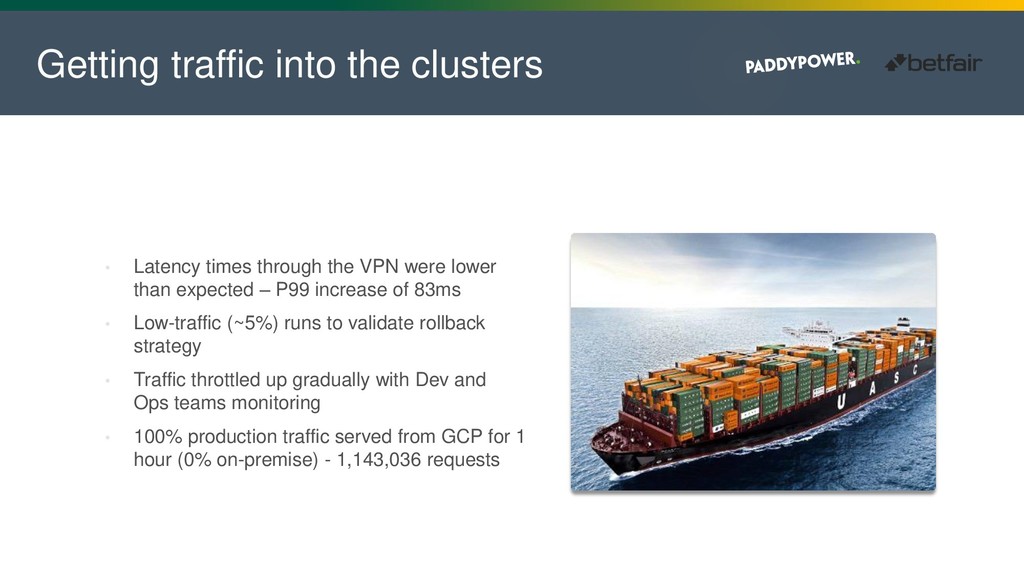 Getting traffic into the clusters

PADDYPOWER. betfair

• Latency times through the VPN were lower than expected – P99 increase of 83ms
• Low-traffic (~5%) runs to validate rollback strategy
• Traffic throttled up gradually with Dev and Ops teams monitoring
• 100% production traffic served from GCP for 1 hour (0% on-premise) - 1,143,036 requests

U A S C